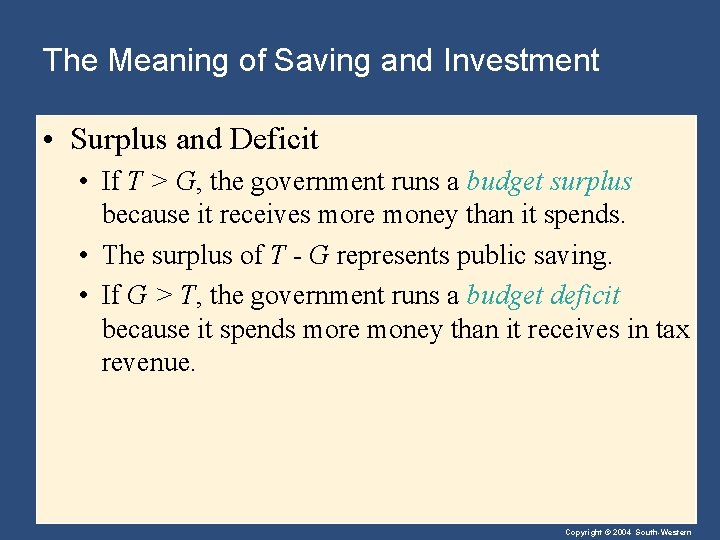 The Meaning of Saving and Investment

• Surplus and Deficit

• If $T > G$, the government runs a budget surplus because it receives more money than it spends.

• The surplus of $T - G$ represents public saving.

• If $G > T$, the government runs a budget deficit because it spends more money than it receives in tax revenue.

Copyright © 2004 South-Western